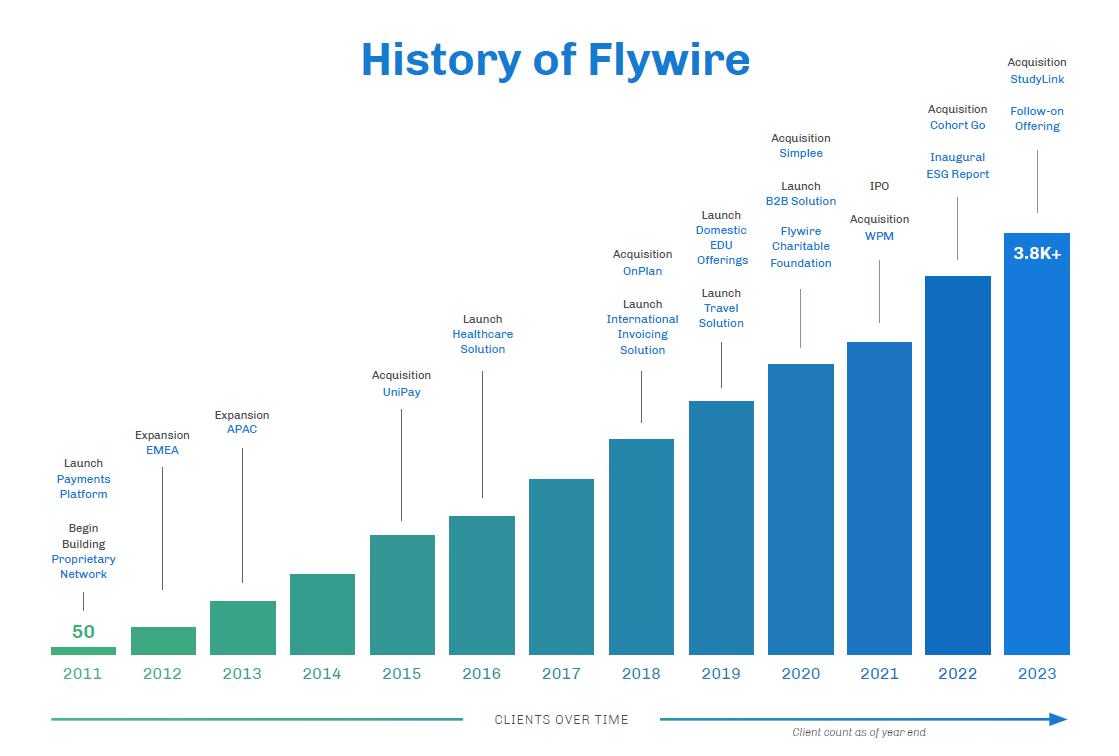 History of Flywire

Launch
Payments Platform

Begin Building Proprietary Network

50

Expansion
EMEA

Expansion
APAC

Acquisition
UniPay

Launch
Healthcare Solution

Acquisition
OnPlan

Launch
International Invoicing Solution

Launch
Domestic EDU Offerings

Launch
Travel Solution

Acquisition
Simplee

Launch
B2B Solution

Flywire Charitable Foundation

IPO

Acquisition
WPM

Acquisition
Cohort Go

Inaugural ESG Report

Acquisition
StudyLink

Follow-on Offering

3.8K+

2011 2012 2013 2014 2015 2016 2017 2018 2019 2020 2021 2022 2023

CLIENTS OVER TIME

Client count as of year end